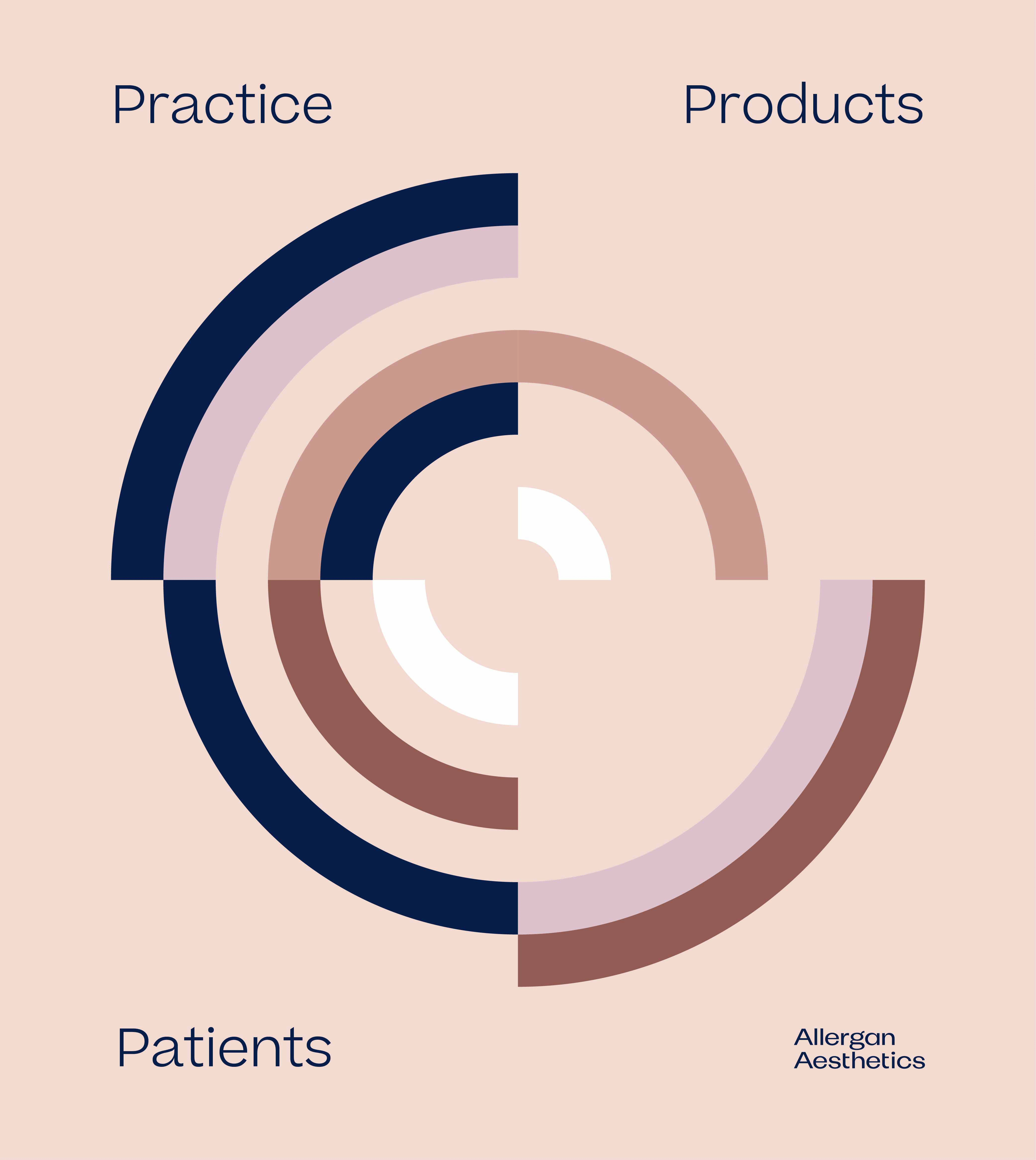 Practice

Products

Patients

Allergan
Aesthetics